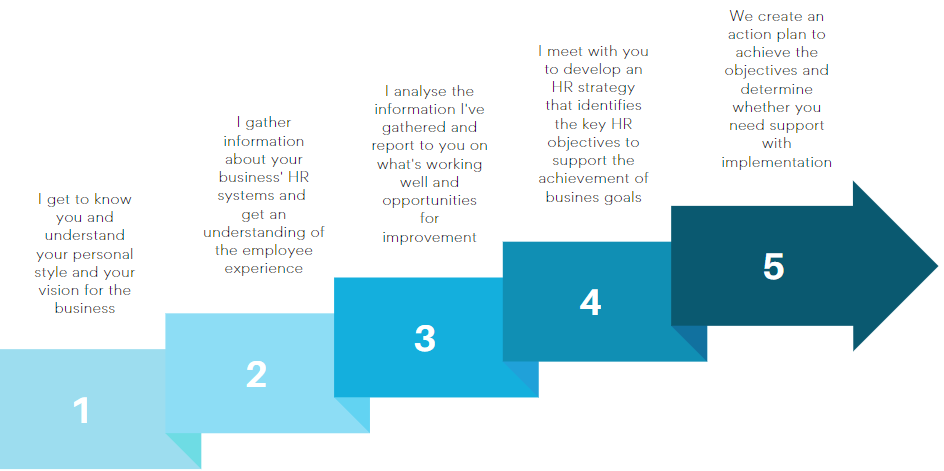 I get to know you and understand your personal style and your vision for the business

1

I gather information about your business' HR systems and get an understanding of the employee experience

2

I analyse the information I've gathered and report to you on what's working well and opportunities for improvement

3

I meet with you to develop an HR strategy that identifies the key HR objectives to support the achievement of busines goals

4

We create an action plan to achieve the objectives and determine whether you need support with implementation

5